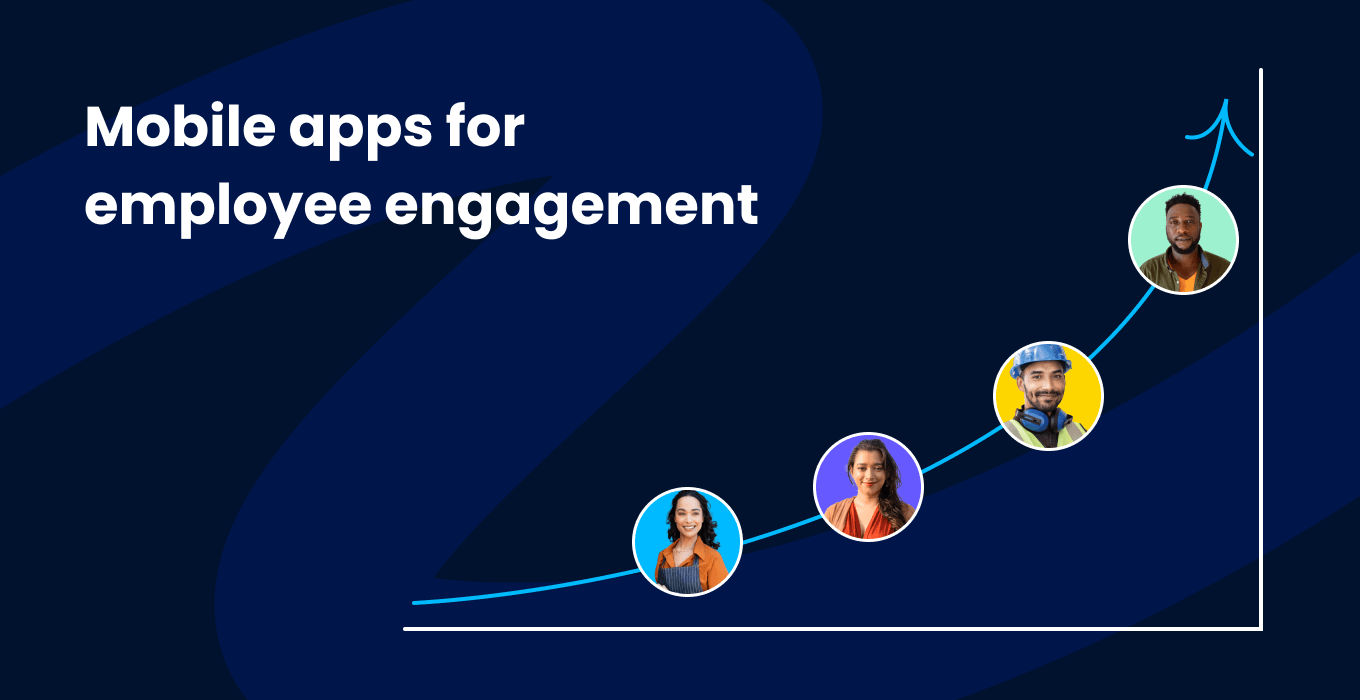 Mobile apps for employee engagement